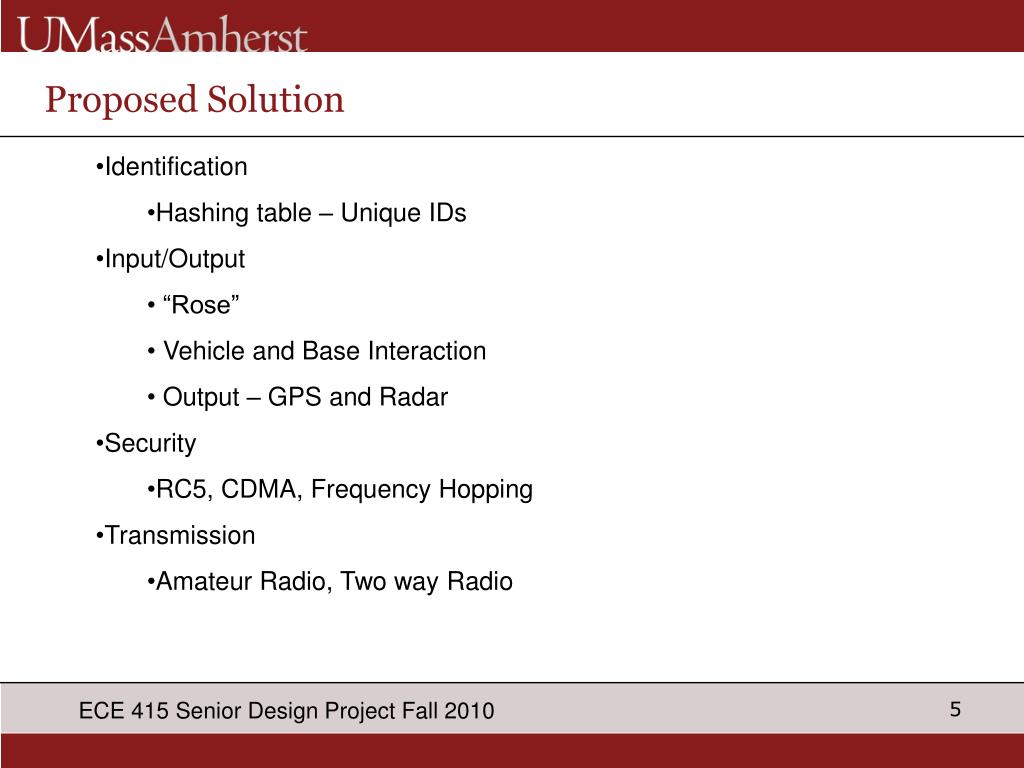 UMassAmherst

Proposed Solution

•Identification

•Hashing table – Unique IDs

•Input/Output

• “Rose”

• Vehicle and Base Interaction

• Output – GPS and Radar

•Security

•RC5, CDMA, Frequency Hopping

•Transmission

•Amateur Radio, Two way Radio

ECE 415 Senior Design Project Fall 2010

5